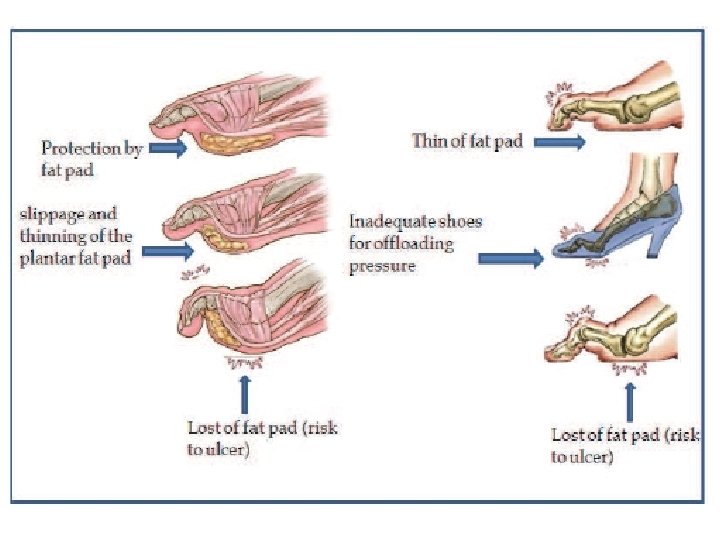 Protection by fat pad

slippage and thinning of the plantar fat pad

Lost of fat pad (risk to ulcer)

Thin of fat pad

Inadequate shoes for offloading pressure

Lost of fat pad (risk to ulcer)